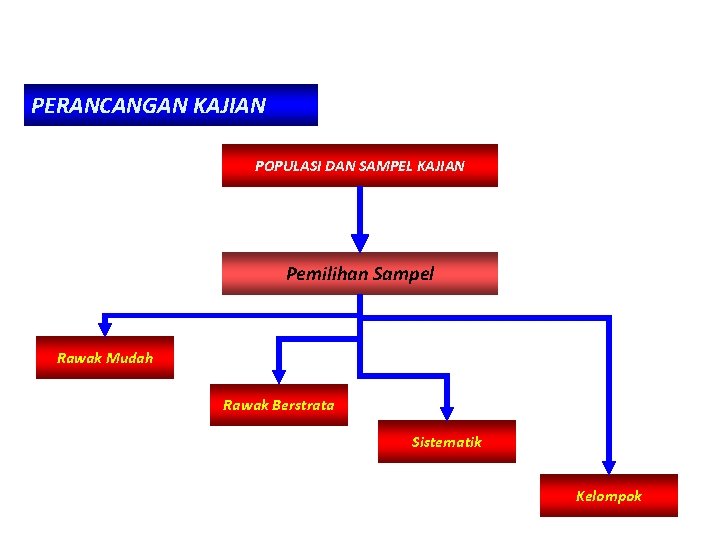 PERANCANGAN KAJIAN

POPULASI DAN SAMPEL KAJIAN

Pemilihan Sampel

Rawak Mudah

Rawak Berstrata

Sistematik

Kelompok